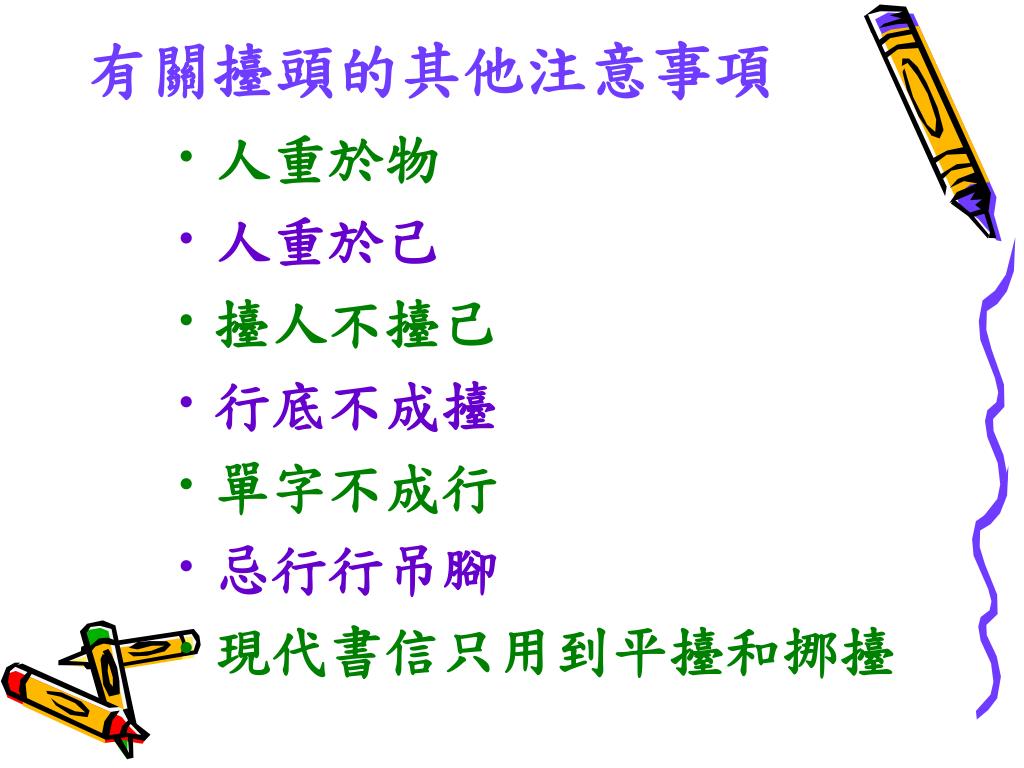 有關擡頭的其他注意事項

• 人重於物
• 人重於己
• 擡人不擡己
• 行底不成擡
• 單字不成行
• 忌行行吊腳
• 現代書信只用到平擡和挪擡